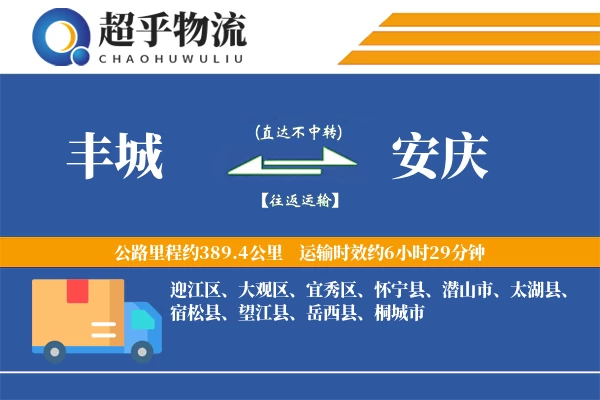 超乎物流
CHAOHUWULIU

丰城

(直达不中转)

【往返运输】

安庆

公路里程约389.4公里　运输时效约6小时29分钟

迎江区、大观区、宜秀区、怀宁县、潜山市、太湖县、宿松县、望江县、岳西县、桐城市